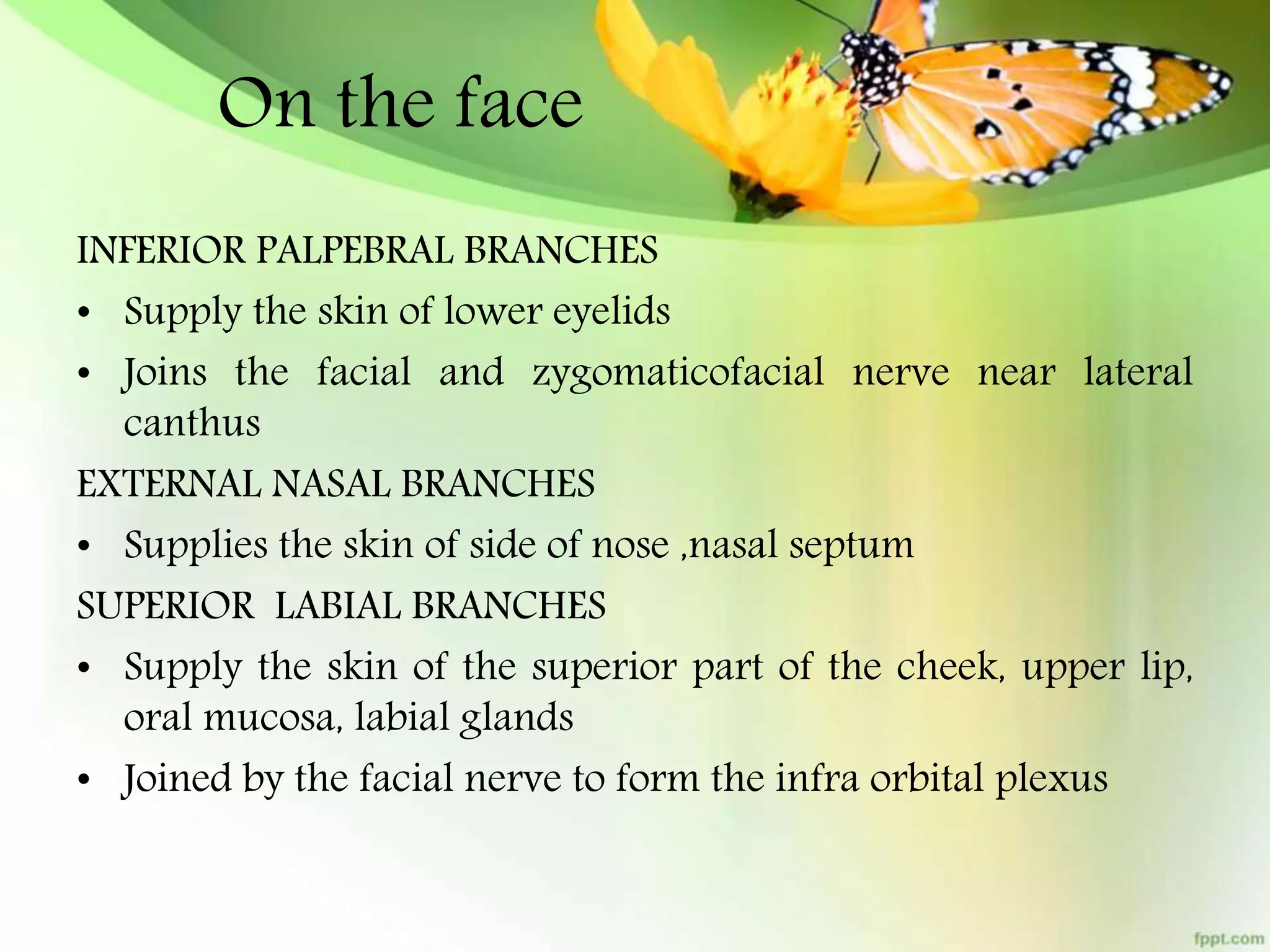 On the face

INFERIOR PALPEBRAL BRANCHES

• Supply the skin of lower eyelids

• Joins the facial and zygomaticofacial nerve near lateral canthus

EXTERNAL NASAL BRANCHES

• Supplies the skin of side of nose ,nasal septum

SUPERIOR LABIAL BRANCHES

• Supply the skin of the superior part of the cheek, upper lip, oral mucosa, labial glands

• Joined by the facial nerve to form the infra orbital plexus

fppt.com